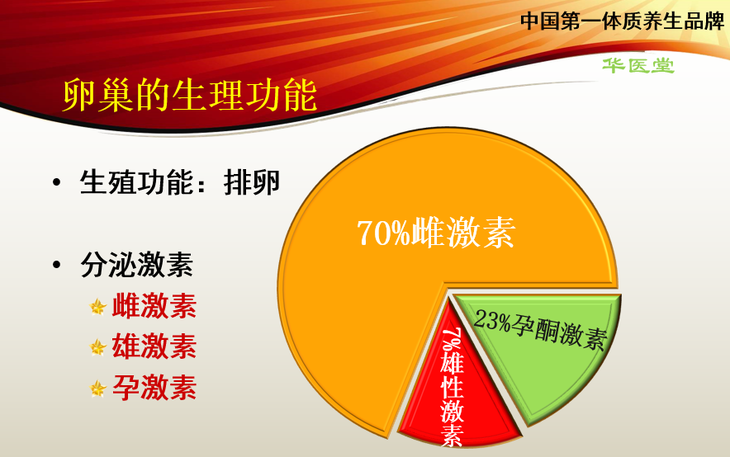 中国第一体质养生品牌

华医堂

卵巢的生理功能

• 生殖功能：排卵

• 分泌激素
雌激素
雄激素
孕激素

70%雌激素

23%孕酮激素

7%雄性激素